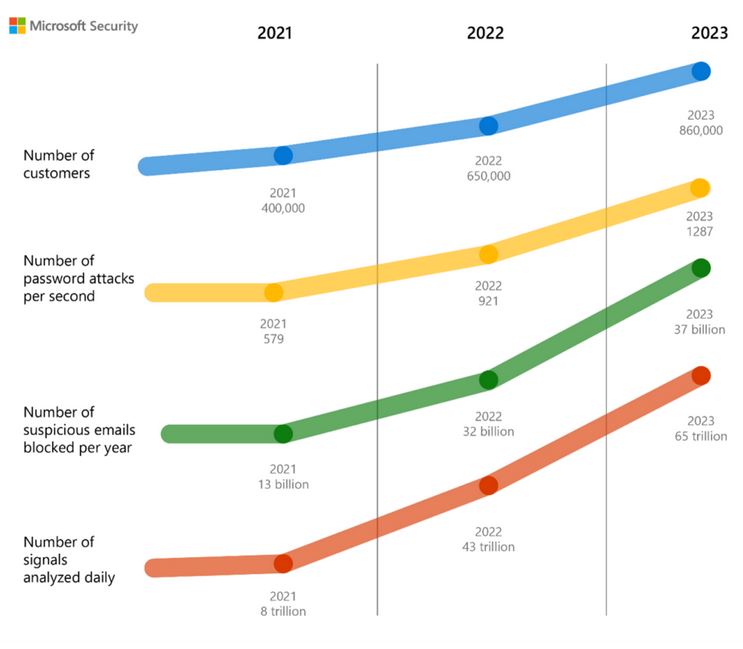 Microsoft Security

2021

2022

2023

Number of customers

2021
400,000

2022
650,000

2023
860,000

Number of password attacks per second

2021
579

2022
921

2023
1287

Number of suspicious emails blocked per year

2021
13 billion

2022
32 billion

2023
37 billion

Number of signals analyzed daily

2021
8 trillion

2022
43 trillion

2023
65 trillion